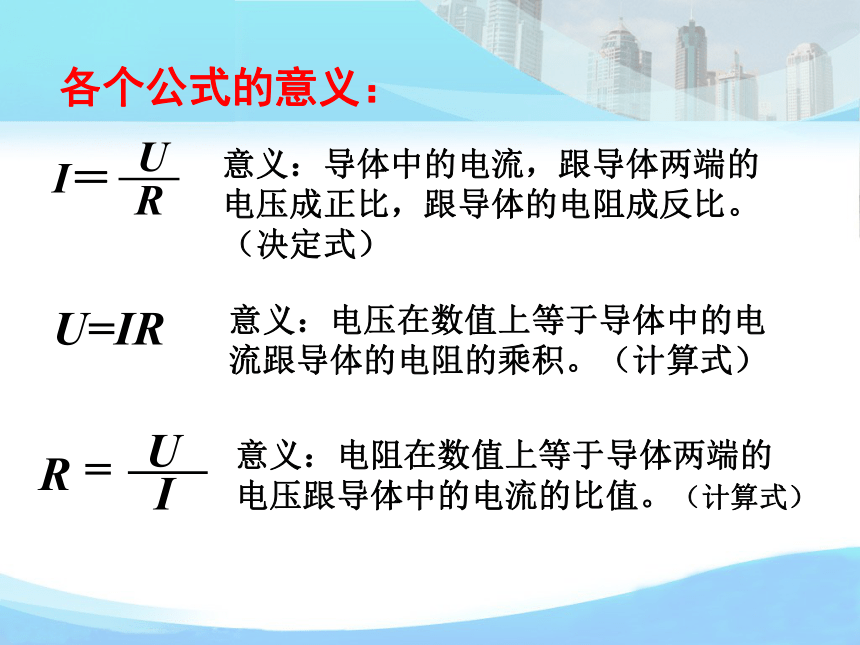 各个公式的意义：

$I=\frac{U}{R}$ 意义：导体中的电流，跟导体两端的电压成正比，跟导体的电阻成反比。（决定式）

$U=IR$ 意义：电压在数值上等于导体中的电流跟导体的电阻的乘积。（计算式）

$R=\frac{U}{I}$ 意义：电阻在数值上等于导体两端的电压跟导体中的电流的比值。（计算式）